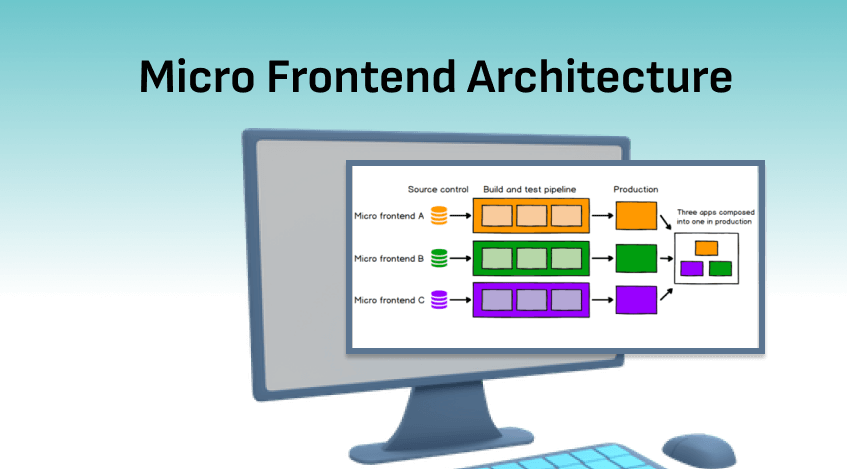 Micro Frontend Architecture

Source control

Build and test pipeline

Production

Micro frontend A

Micro frontend B

Micro frontend C

Three apps composed into one in production